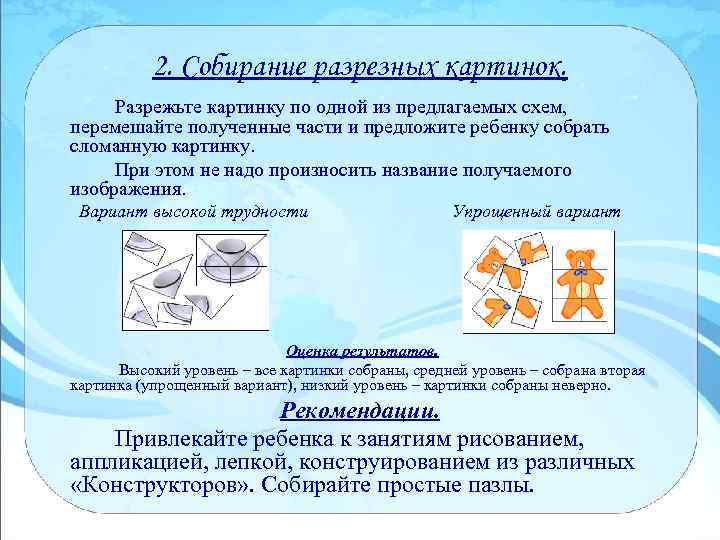 2. Собирание разрезных картинок.

Разрежьте картинку по одной из предлагаемых схем, перемешайте полученные части и предложите ребенку собрать сломанную картинку.

При этом не надо произносить название получаемого изображения.

Вариант высокой трудности

Упрощенный вариант

Оценка результатов.

Высокий уровень – все картинки собраны, средней уровень – собрана вторая картинка (упрощенный вариант), низкий уровень – картинки собраны неверно.

Рекомендации.

Привлекайте ребенка к занятиям рисованием, аппликацией, лепкой, конструированием из различных «Конструкторов». Собирайте простые пазлы.